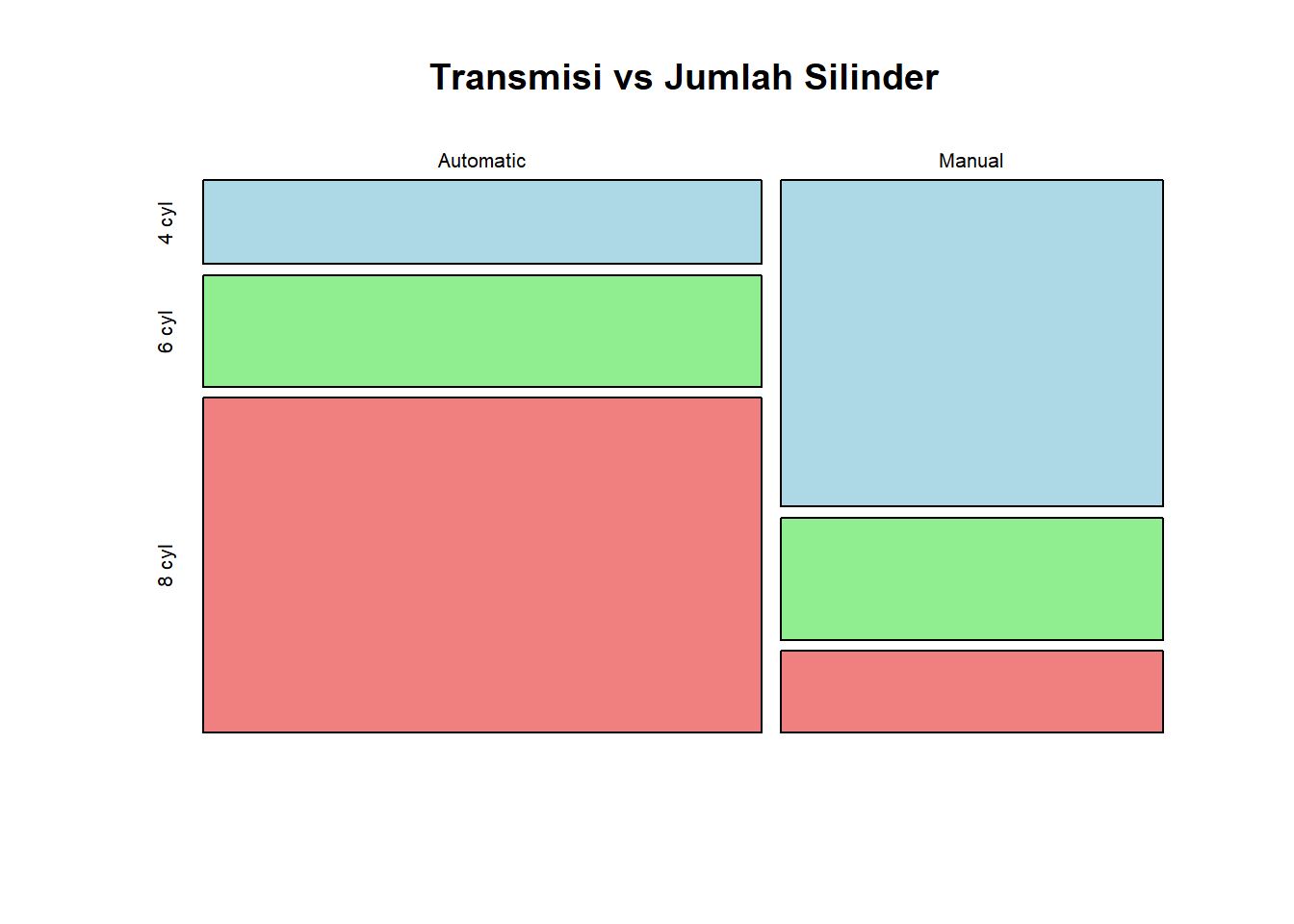 Transmisi vs Jumlah Silinder

Automatic

Manual

4 cyl

6 cyl

8 cyl